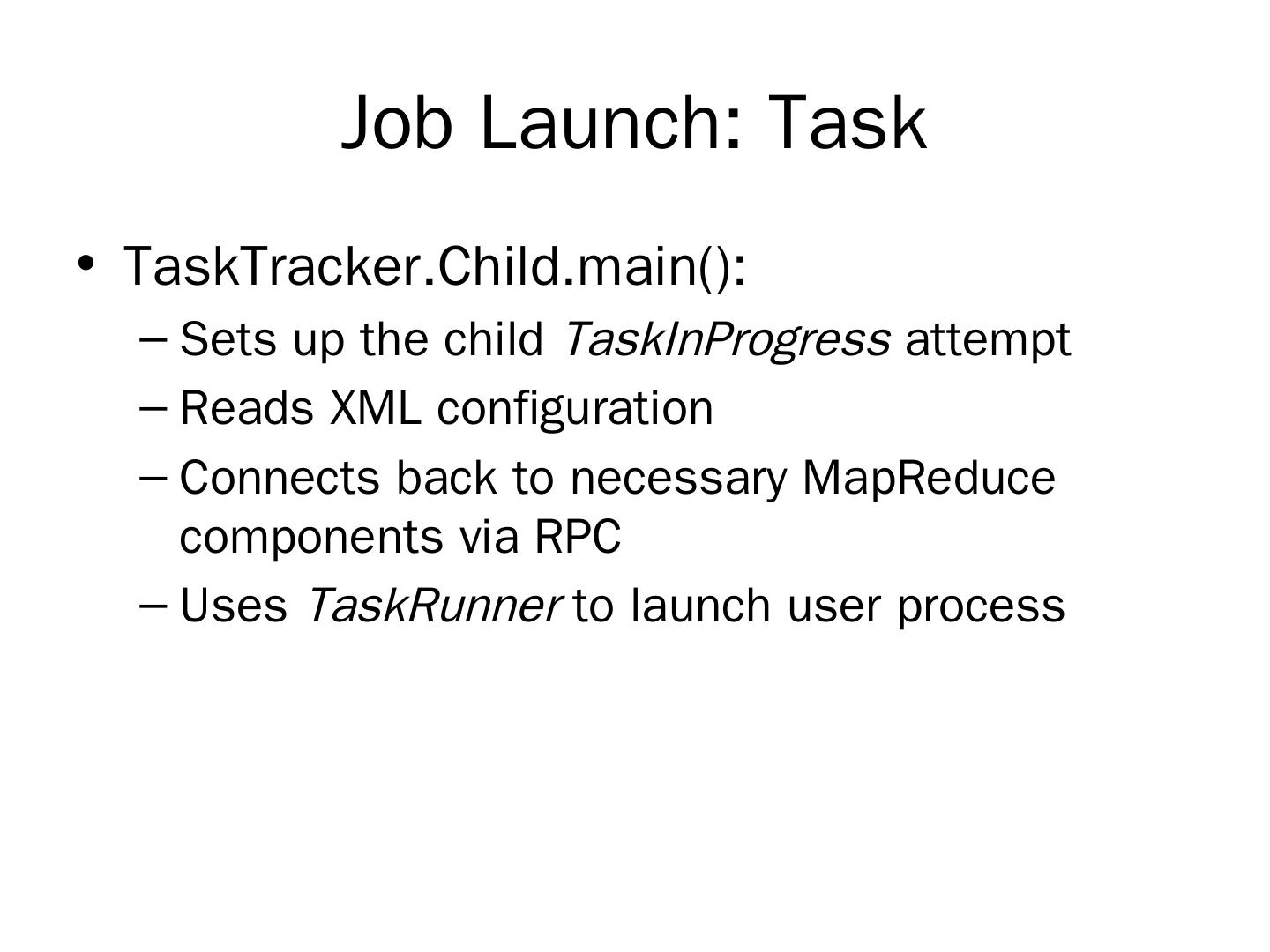 Job Launch: Task

• TaskTracker.Child.main():
– Sets up the child TaskInProgress attempt
– Reads XML configuration
– Connects back to necessary MapReduce components via RPC
– Uses TaskRunner to launch user process